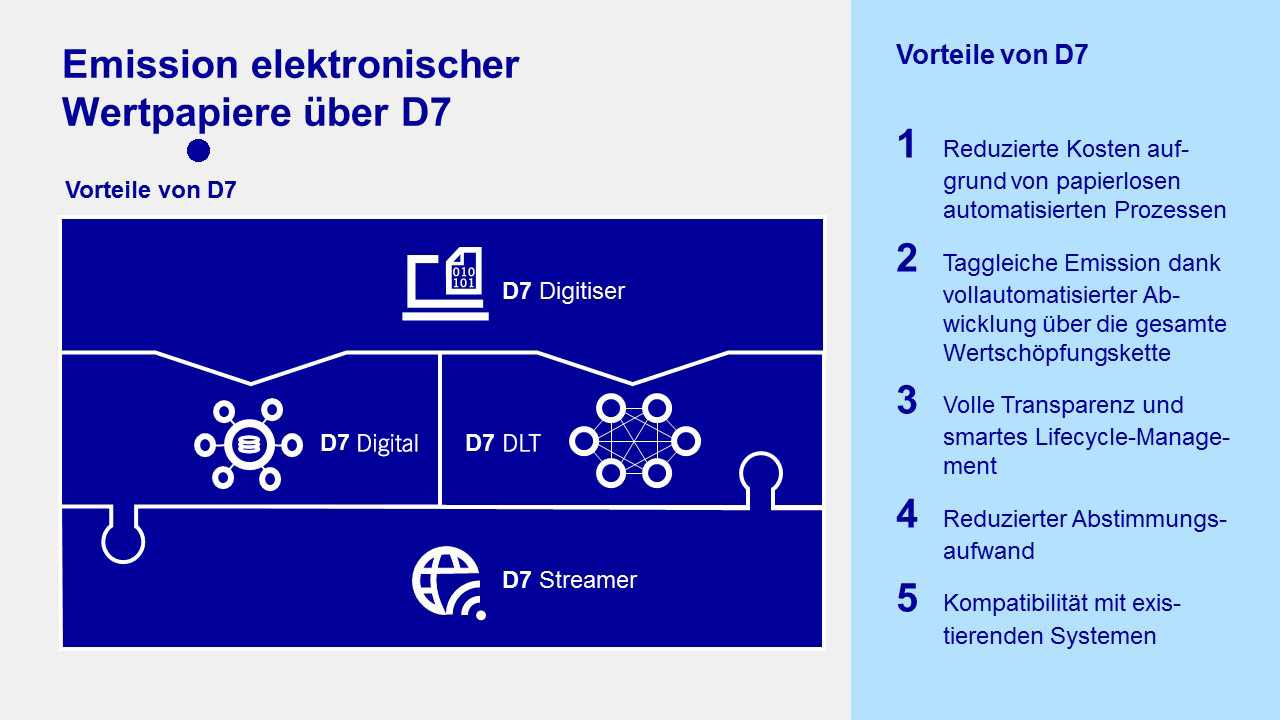 Emission elektronischer Wertpapiere über D7

Vorteile von D7

010
101

D7 Digitiser

D7 Digital

D7 DLT

D7 Streamer

Vorteile von D7

1 Reduzierte Kosten aufgrund von papierlosen automatisierten Prozessen

2 Taggleiche Emission dank vollautomatisierter Abwicklung über die gesamte Wertschöpfungskette

3 Volle Transparenz und smartes Lifecycle-Management

4 Reduzierter Abstimmungsaufwand

5 Kompatibilität mit existierenden Systemen